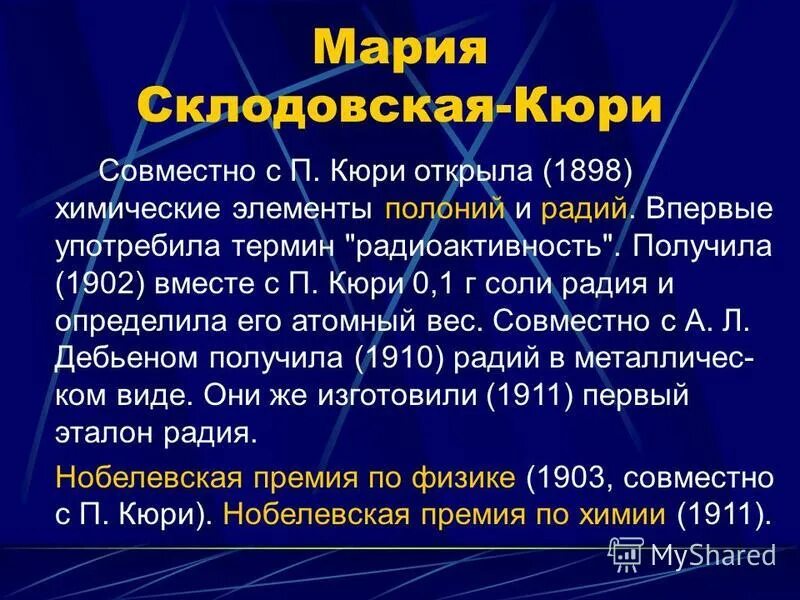 Мария Склодовская-Кюри

Совместно с П. Кюри открыла (1898) химические элементы полоний и радий. Впервые употребила термин "радиоактивность". Получила (1902) вместе с П. Кюри 0,1 г соли радия и определила его атомный вес. Совместно с А. Л. Дебьеном получила (1910) радий в металлическом виде. Они же изготовили (1911) первый эталон радия.

Нобелевская премия по физике (1903, совместно с П. Кюри). Нобелевская премия по химии (1911).

MyShared